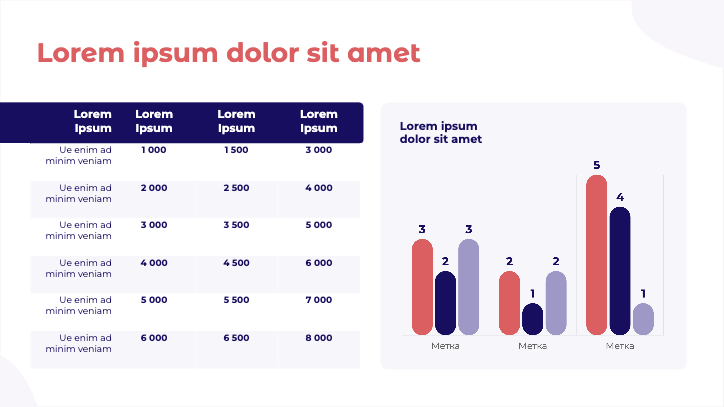 Lorem ipsum dolor sit amet

| Lorem Ipsum | Lorem Ipsum | Lorem Ipsum | Lorem Ipsum |
|---|---|---|---|
| Ue enim ad minim veniam | 1 000 | 1 500 | 3 000 |
| Ue enim ad minim veniam | 2 000 | 2 500 | 4 000 |
| Ue enim ad minim veniam | 3 000 | 3 500 | 5 000 |
| Ue enim ad minim veniam | 4 000 | 4 500 | 6 000 |
| Ue enim ad minim veniam | 5 000 | 5 500 | 7 000 |
| Ue enim ad minim veniam | 6 000 | 6 500 | 8 000 |

Lorem ipsum dolor sit amet

3 2 3
2 1 2
5 4 1

Метка Метка Метка